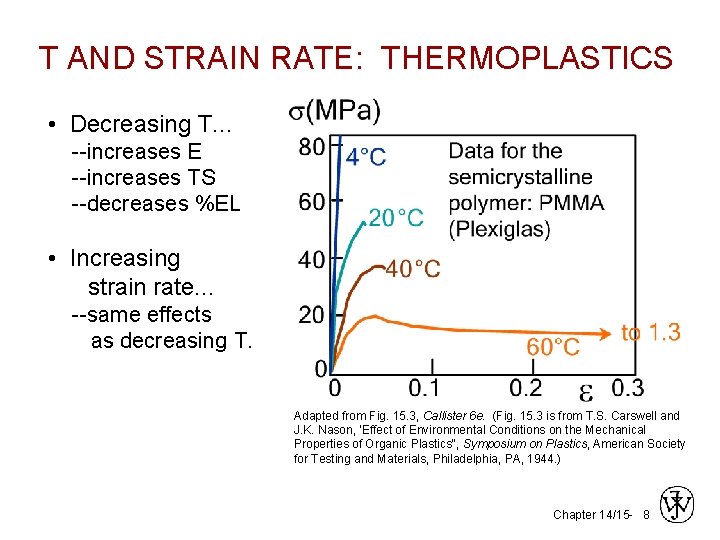 T AND STRAIN RATE: THERMOPLASTICS

• Decreasing T...
--increases E
--increases TS
--decreases %EL

• Increasing strain rate...
--same effects as decreasing T.

$\sigma$(MPa)

80
60
40
20
0

4°C
20°C
40°C
60°C
to 1.3

Data for the semicrystalline polymer: PMMA (Plexiglas)

0
0.1
0.2
$\varepsilon$
0.3

Adapted from Fig. 15.3, Callister 6e. (Fig. 15.3 is from T.S. Carswell and J.K. Nason, 'Effect of Environmental Conditions on the Mechanical Properties of Organic Plastics", Symposium on Plastics, American Society for Testing and Materials, Philadelphia, PA, 1944.)

Chapter 14/15- 8